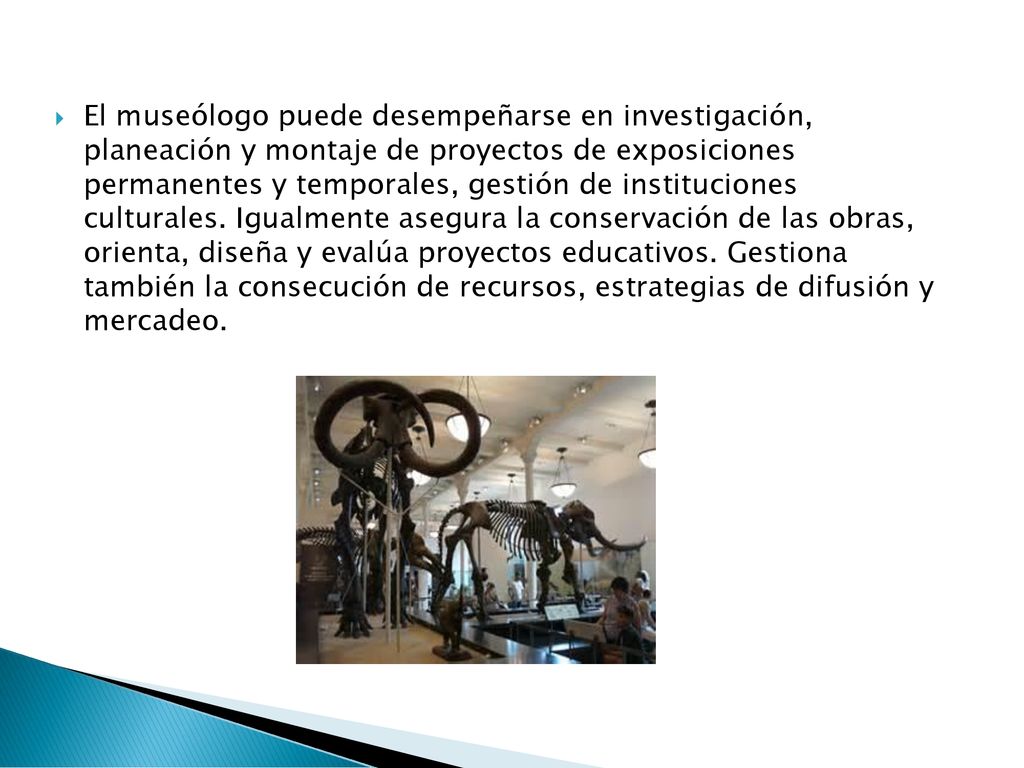 El museólogo puede desempeñarse en investigación, planeación y montaje de proyectos de exposiciones permanentes y temporales, gestión de instituciones culturales. Igualmente asegura la conservación de las obras, orienta, diseña y evalúa proyectos educativos. Gestiona también la consecución de recursos, estrategias de difusión y mercadeo.